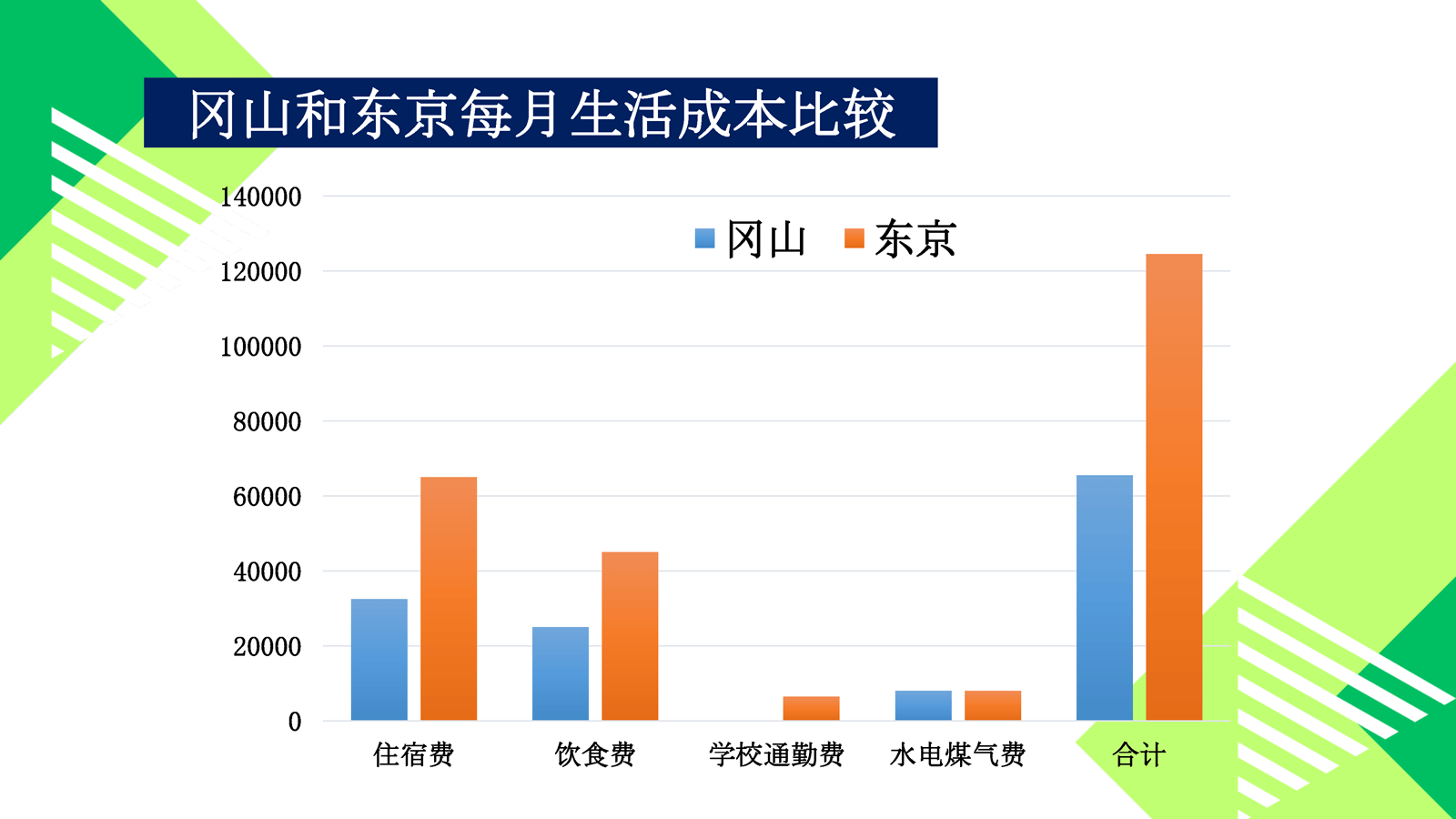 冈山和东京每月生活成本比较

冈山 东京

140000
120000
100000
80000
60000
40000
20000
0

住宿费 饮食费 学校通勤费 水电煤气费 合计